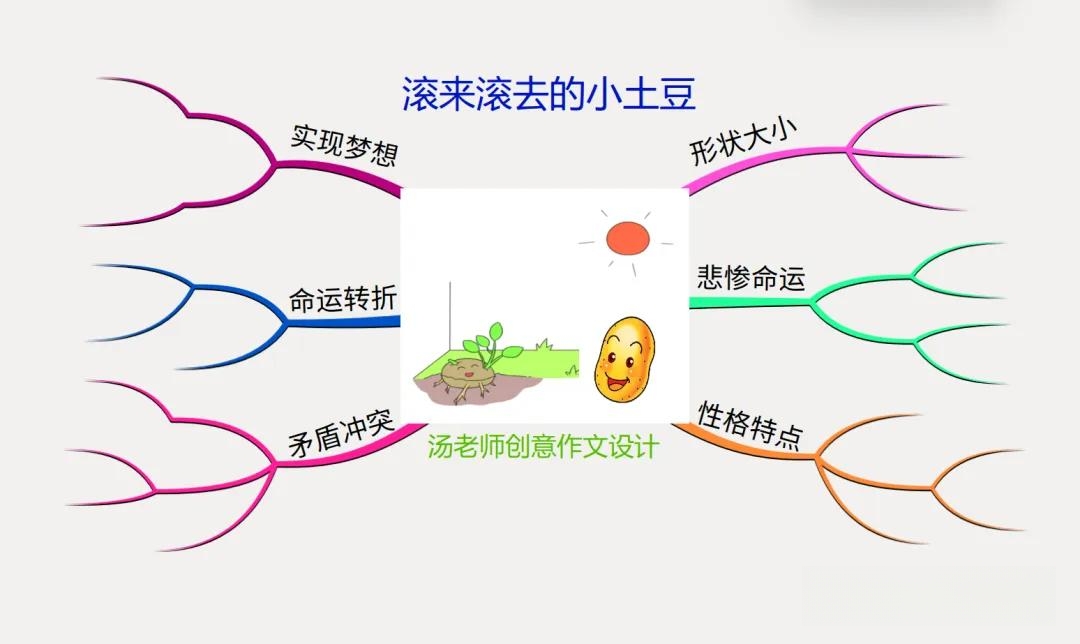 滚来滚去的小土豆

实现梦想

命运转折

矛盾冲突

形状大小

悲惨命运

性格特点

汤老师创意作文设计